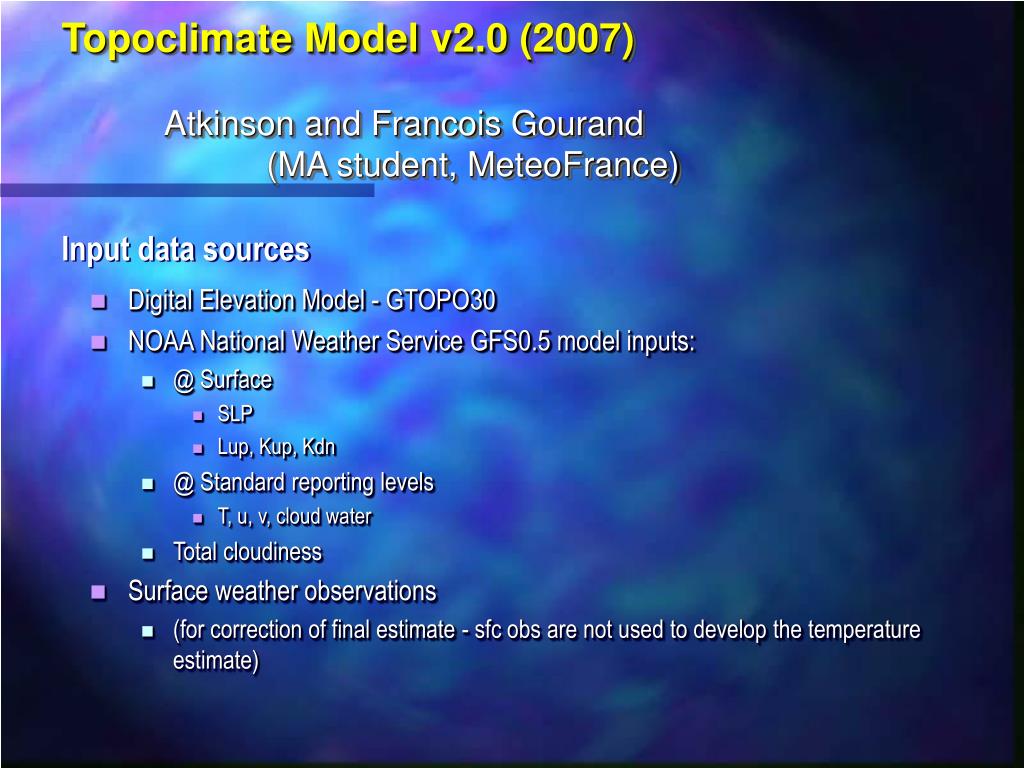 Topoclimate Model v2.0 (2007)

Atkinson and Francois Gourand
(MA student, MeteoFrance)

Input data sources

- Digital Elevation Model - GTOPO30
- NOAA National Weather Service GFS0.5 model inputs:
  - @ Surface
    - SLP
    - Lup, Kup, Kdn
  - @ Standard reporting levels
    - T, u, v, cloud water
  - Total cloudiness
- Surface weather observations
  - (for correction of final estimate - sfc obs are not used to develop the temperature estimate)